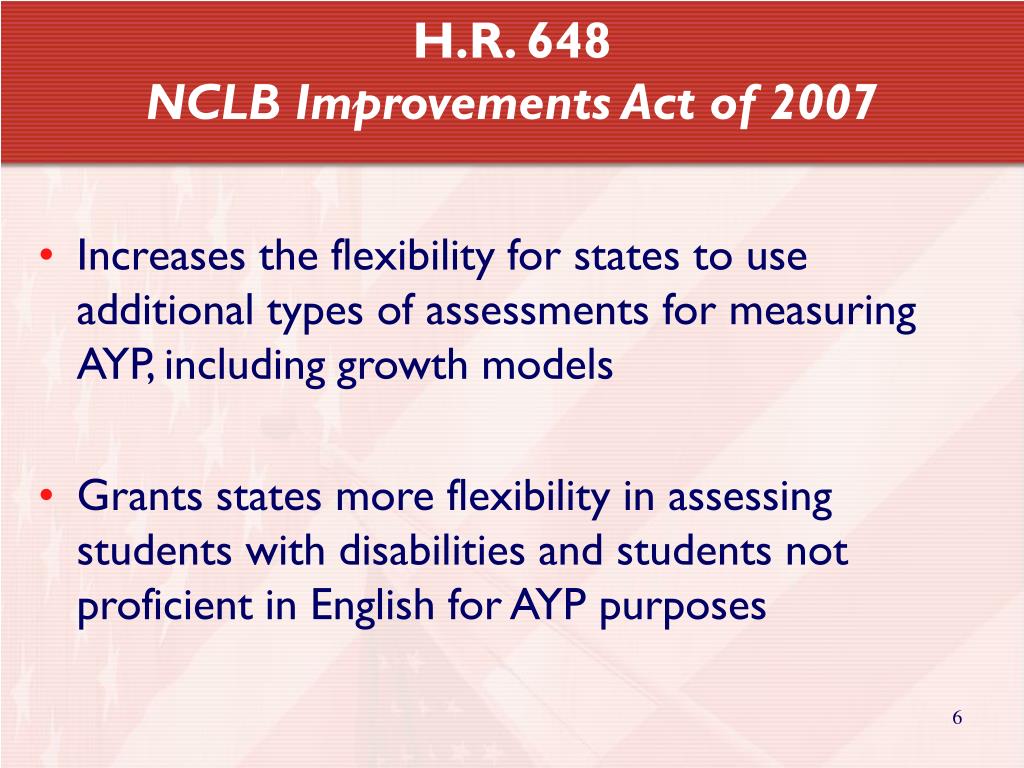 H.R. 648
NCLB Improvements Act of 2007

• Increases the flexibility for states to use additional types of assessments for measuring AYP, including growth models

• Grants states more flexibility in assessing students with disabilities and students not proficient in English for AYP purposes

6